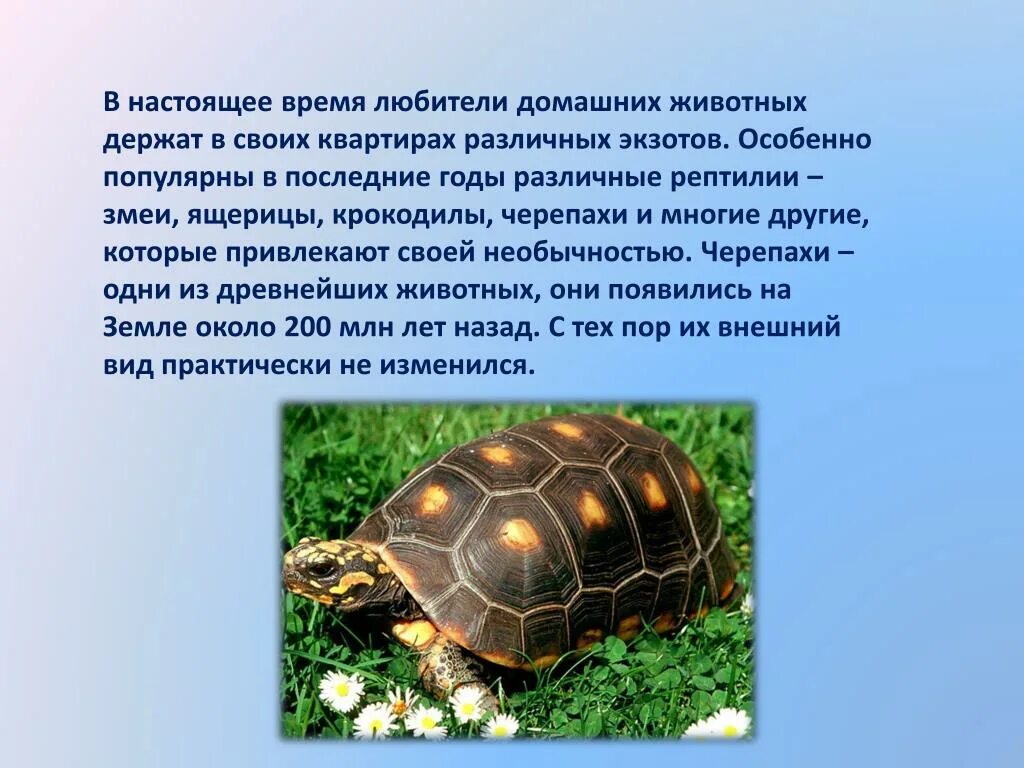 В настоящее время любители домашних животных держат в своих квартирах различных экзотов. Особенно популярны в последние годы различные рептилии – змеи, ящерицы, крокодилы, черепахи и многие другие, которые привлекают своей необычностью. Черепахи – одни из древнейших животных, они появились на Земле около 200 млн лет назад. С тех пор их внешний вид практически не изменился.